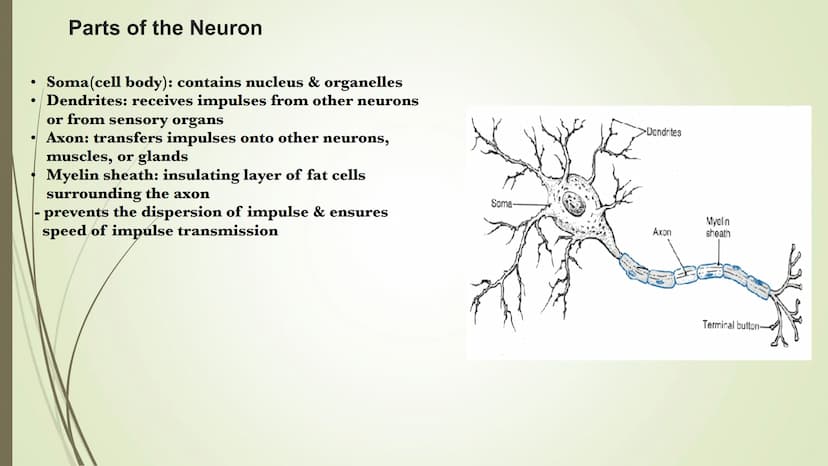 Parts of the Neuron

• Soma(cell body): contains nucleus & organelles
• Dendrites: receives impulses from other neurons or from sensory organs
• Axon: transfers impulses onto other neurons, muscles, or glands
• Myelin sheath: insulating layer of fat cells surrounding the axon
- prevents the dispersion of impulse & ensures speed of impulse transmission

Dendrites
Soma
Axon
Myelin sheath
Terminal button